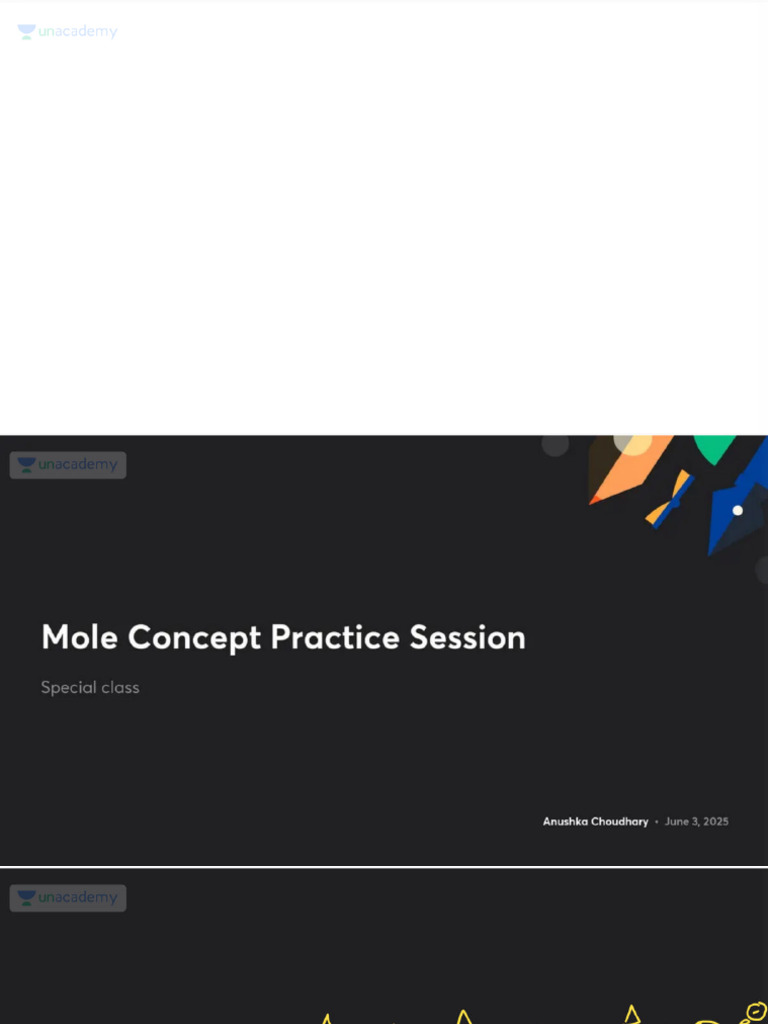 unacademy

unacademy

Mole Concept Practice Session

Special class

Anushka Choudhary • June 3, 2025

unacademy